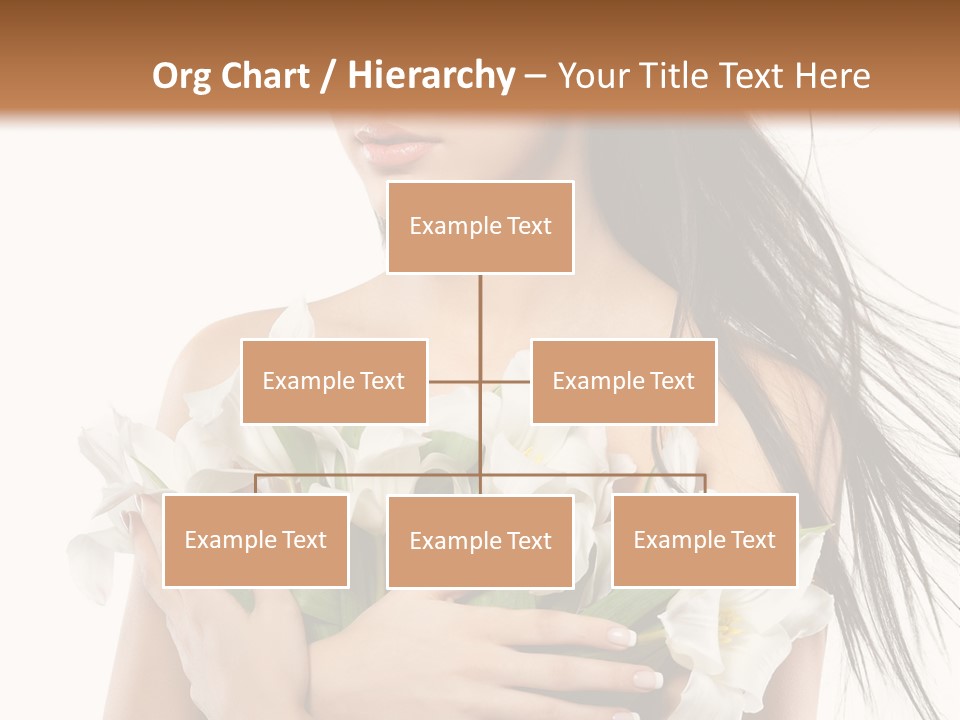 Org Chart / Hierarchy – Your Title Text Here

Example Text

Example Text

Example Text

Example Text

Example Text

Example Text